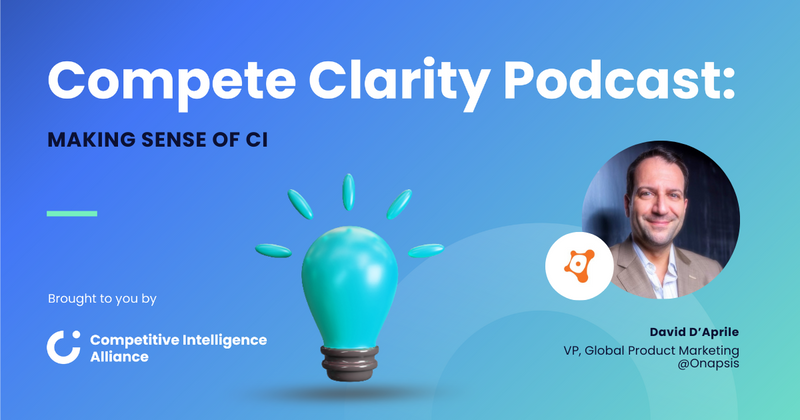 Compete Clarity Podcast:

MAKING SENSE OF CI

Brought to you by

Competitive Intelligence Alliance

David D'Aprile

VP, Global Product Marketing @Onapsis